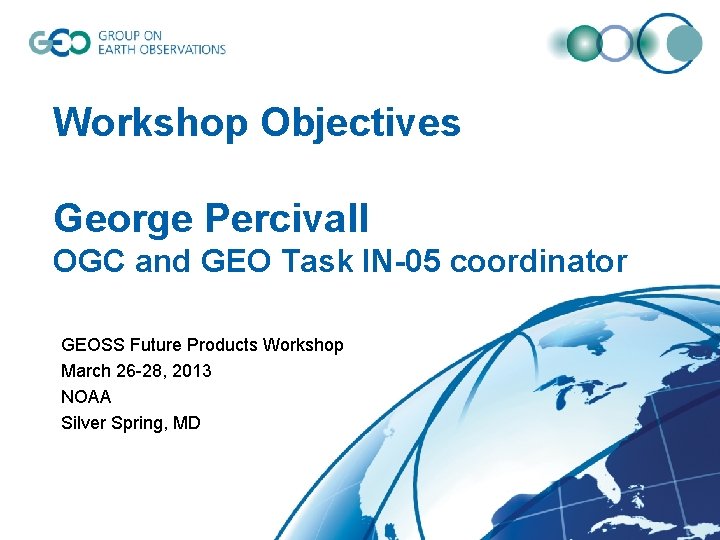 GEO GROUP ON EARTH OBSERVATIONS

Workshop Objectives

George Percivall
OGC and GEO Task IN-05 coordinator

GEOSS Future Products Workshop
March 26-28, 2013
NOAA
Silver Spring, MD